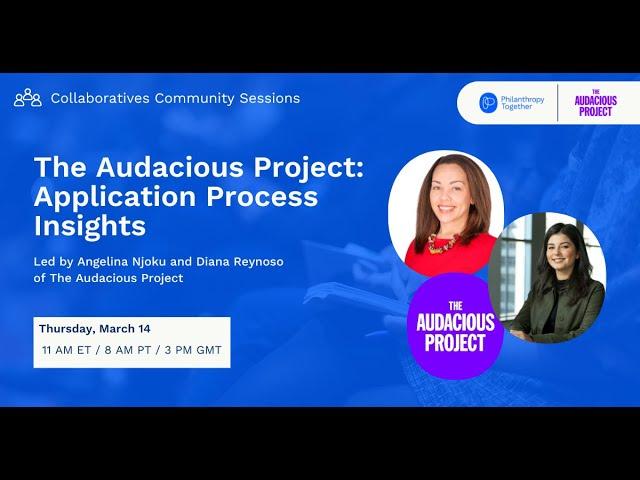 Collaboratives Community Sessions

Philanthropy Together

THE AUDACIOUS PROJECT

The Audacious Project: Application Process Insights

Led by Angelina Njoku and Diana Reynoso of The Audacious Project

Thursday, March 14

11 AM ET / 8 AM PT / 3 PM GMT

THE AUDACIOUS PROJECT